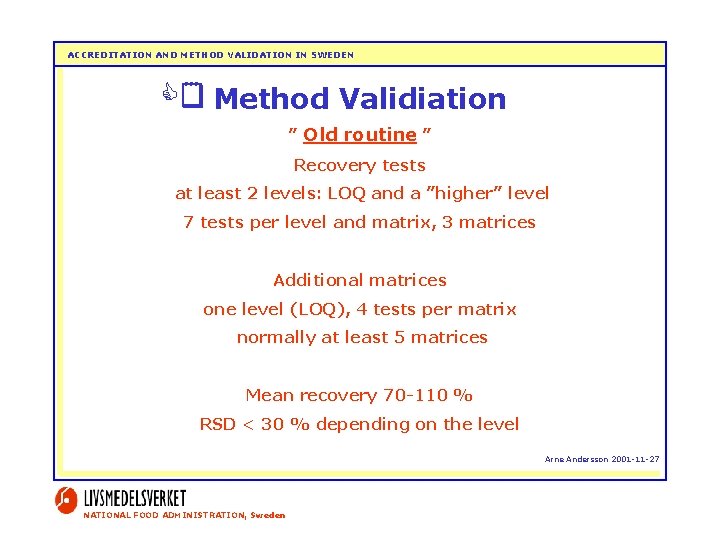 ACCREDITATION AND METHOD VALIDATION IN SWEDEN

Method Validiation

" Old routine "

Recovery tests
at least 2 levels: LOQ and a "higher" level
7 tests per level and matrix, 3 matrices

Additional matrices
one level (LOQ), 4 tests per matrix
normally at least 5 matrices

Mean recovery 70-110 %
RSD < 30 % depending on the level

Arne Andersson 2001-11-27

LIVSMEDELSVERKET
NATIONAL FOOD ADMINISTRATION, Sweden